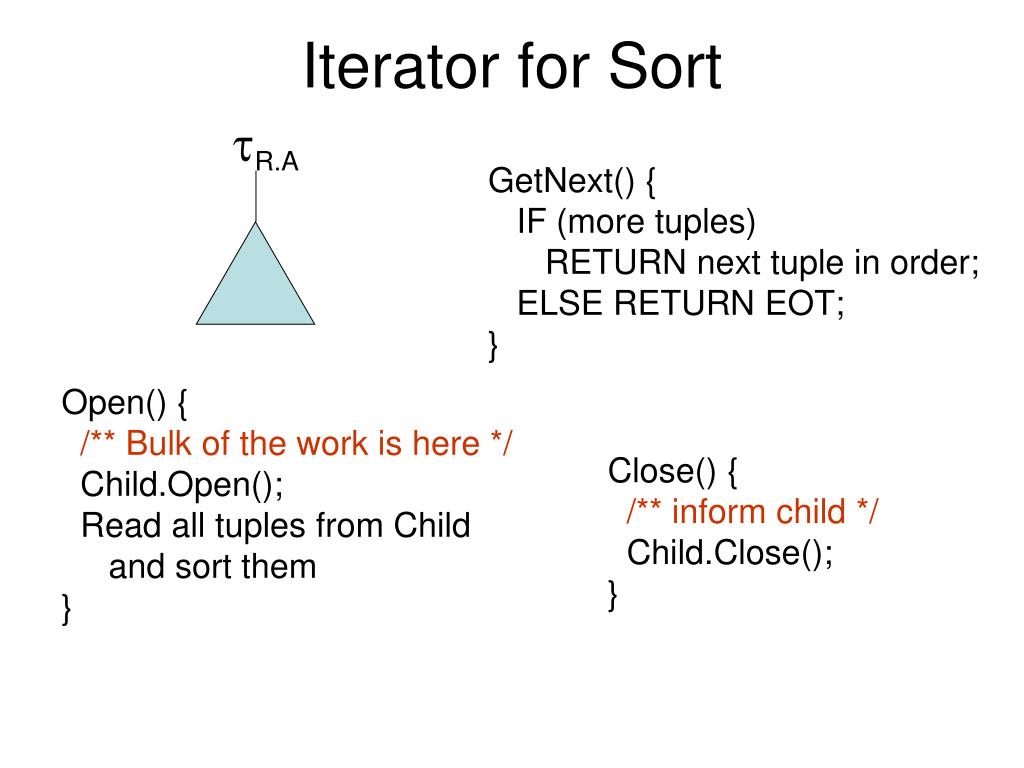 Iterator for Sort

$\tau_{R.A}$

GetNext() {
IF (more tuples)
RETURN next tuple in order;
ELSE RETURN EOT;
}

Open() {
/** Bulk of the work is here */
Child.Open();
Read all tuples from Child
and sort them
}

Close() {
/** inform child */
Child.Close();
}